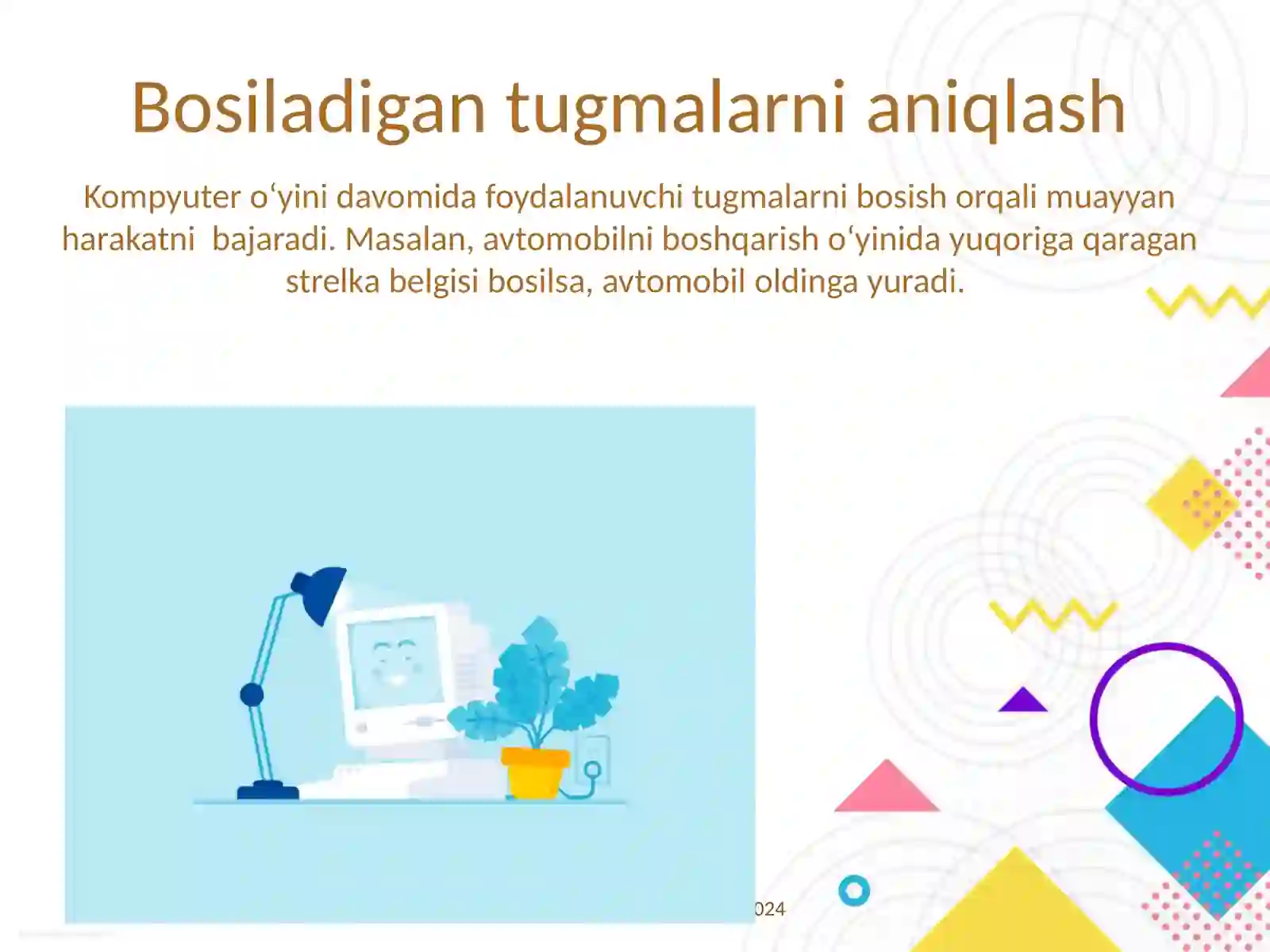 Bosiladigan tugmalarni aniqlash

Kompyuter o‘yini davomida foydalanuvchi tugmalarni bosish orqali muayyan harakatni  bajaradi. Masalan, avtomobilni boshqarish o‘yinida yuqoriga qaragan strelka belgisi bosilsa, avtomobil oldinga yuradi.

024